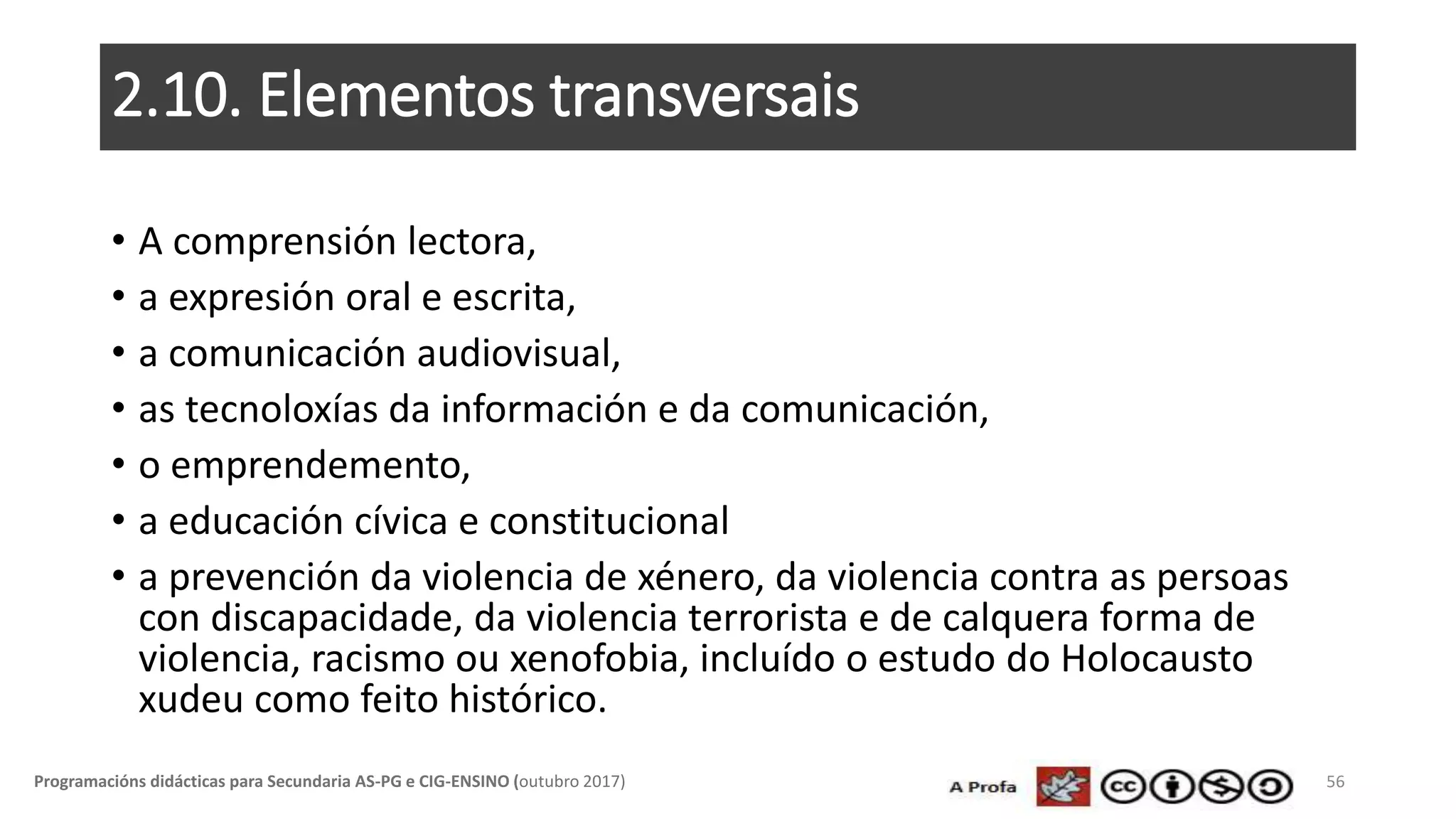 2.10. Elementos transversais

• A comprensión lectora,
• a expresión oral e escrita,
• a comunicación audiovisual,
• as tecnoloxías da información e da comunicación,
• o emprendemento,
• a educación cívica e constitucional
• a prevención da violencia de xénero, da violencia contra as persoas con discapacidade, da violencia terrorista e de calquera forma de violencia, racismo ou xenofobia, incluído o estudo do Holocausto xudeu como feito histórico.

Programacións didácticas para Secundaria AS-PG e CIG-ENSINO (outubro 2017)

A Profa

cc

56